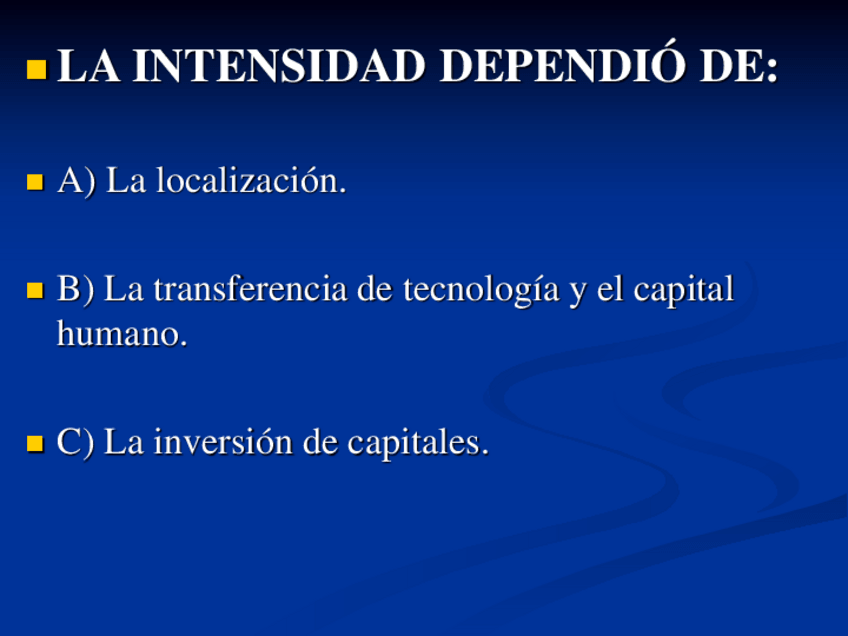 LA INTENSIDAD DEPENDIÓ DE:

A) La localización.

B) La transferencia de tecnología y el capital humano.

C) La inversión de capitales.